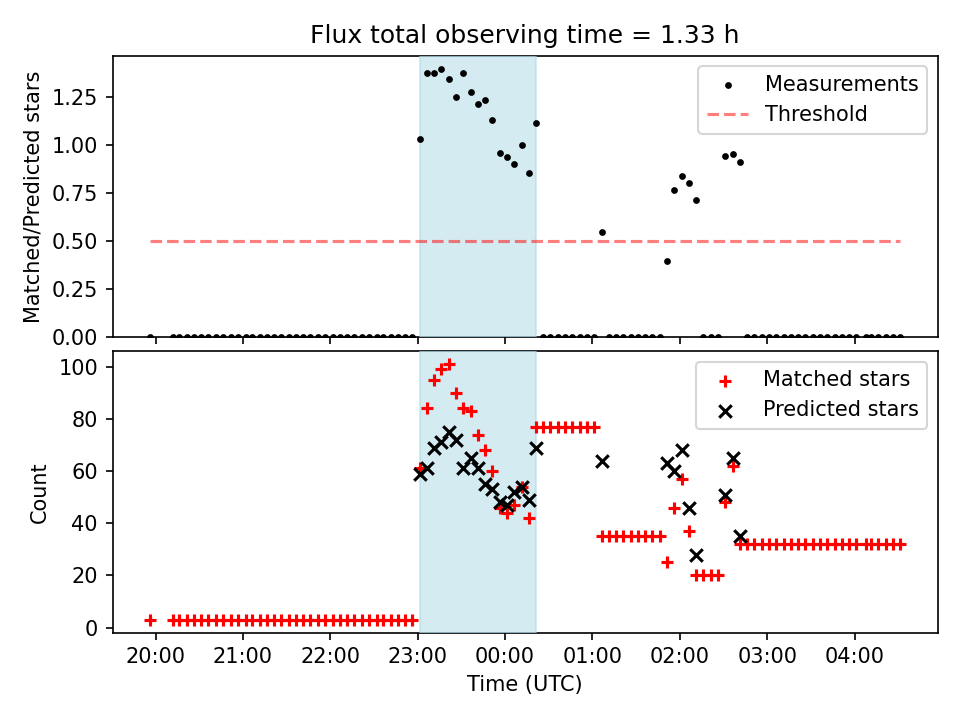 Flux total observing time = 1.33 h

Matched/Predicted stars

1.25
1.00
0.75
0.50
0.25
0.00

Measurements
Threshold

Count

100
80
60
40
20
0

Matched stars
Predicted stars

20:00
21:00
22:00
23:00
00:00
01:00
02:00
03:00
04:00

Time (UTC)